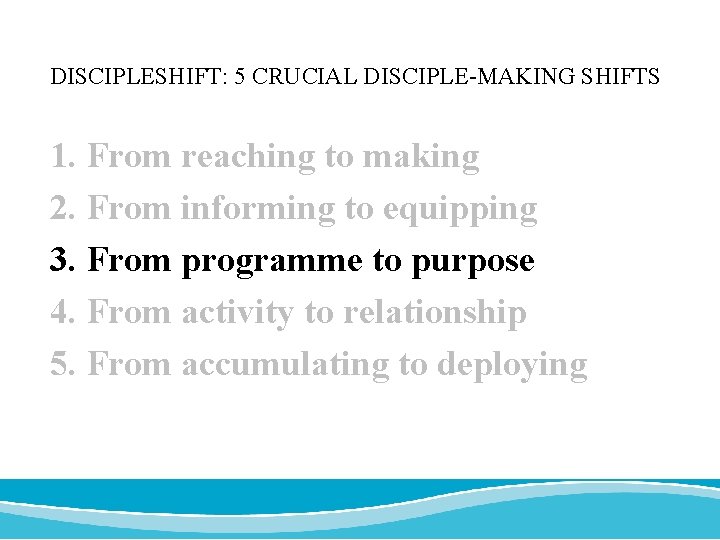 DISCIPLESHIFT: 5 CRUCIAL DISCIPLE-MAKING SHIFTS

1. From reaching to making
2. From informing to equipping
3. From programme to purpose
4. From activity to relationship
5. From accumulating to deploying